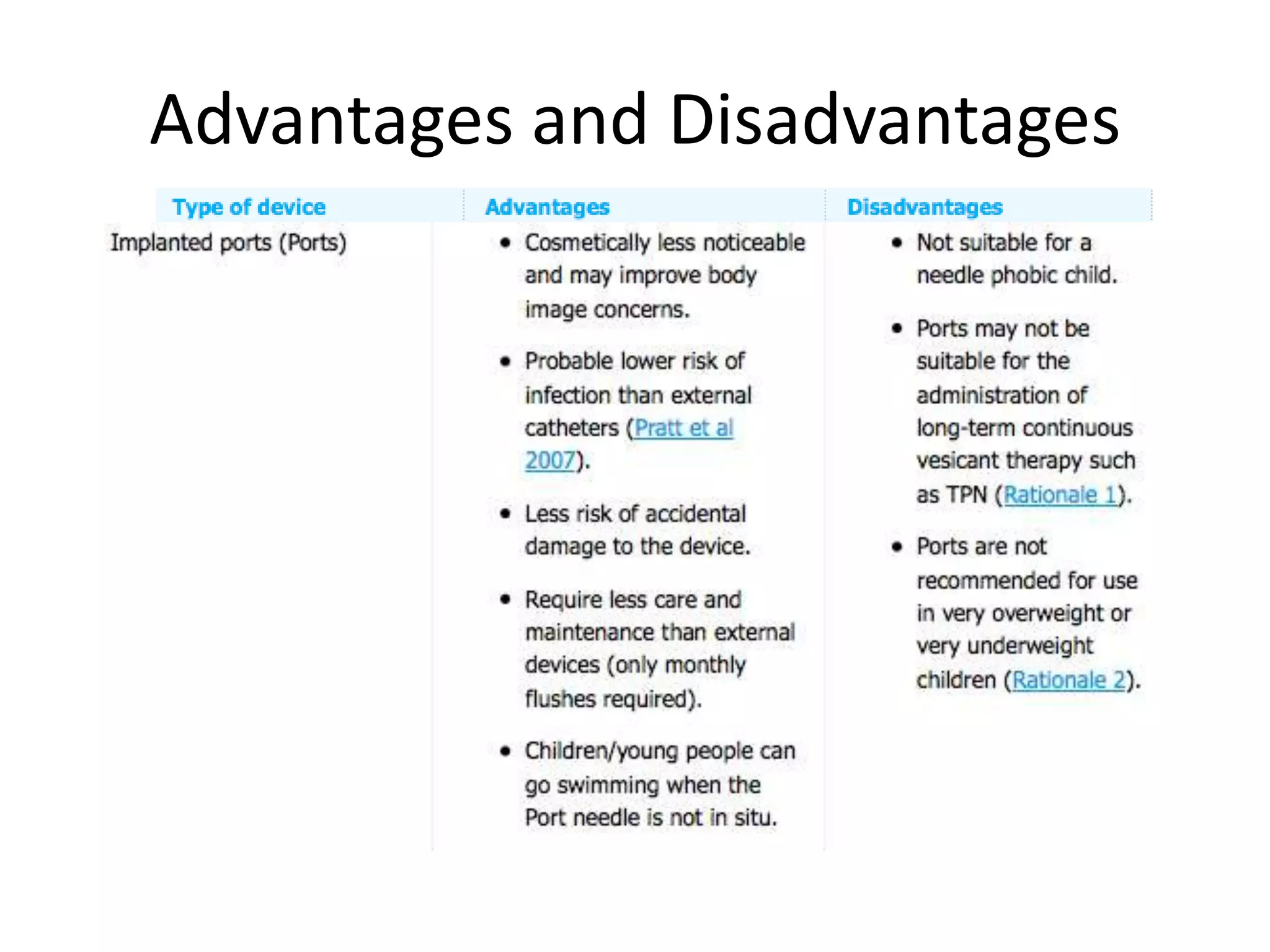 Advantages and Disadvantages

| Type of device | Advantages | Disadvantages |
|---|---|---|
| Implanted ports (Ports) | • Cosmetically less noticeable and may improve body image concerns. • Probable lower risk of infection than external catheters (Pratt et al 2007). • Less risk of accidental damage to the device. • Require less care and maintenance than external devices (only monthly flushes required). • Children/young people can go swimming when the Port needle is not in situ. | • Not suitable for a needle phobic child. • Ports may not be suitable for the administration of long-term continuous vesicant therapy such as TPN (Rationale 1). • Ports are not recommended for use in very overweight or very underweight children (Rationale 2). |